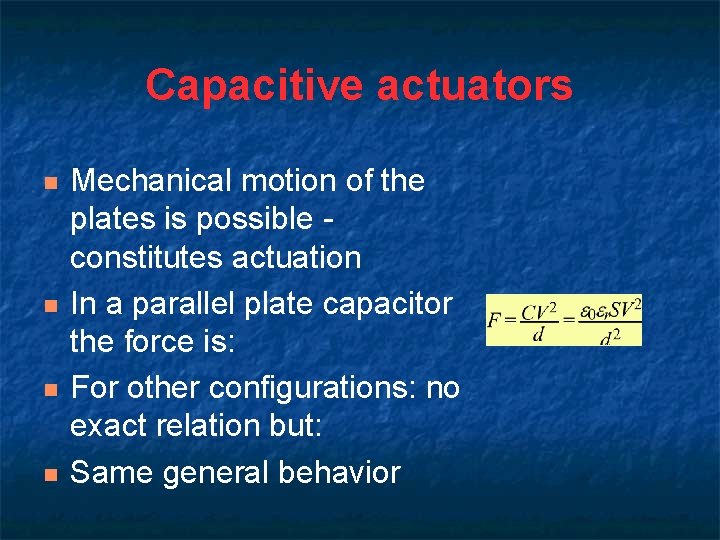 Capacitive actuators

Mechanical motion of the plates is possible - constitutes actuation

In a parallel plate capacitor the force is:

$F = \frac{CV^2}{d} = \frac{\varepsilon_0 \varepsilon_r S V^2}{d^2}$

For other configurations: no exact relation but:

Same general behavior